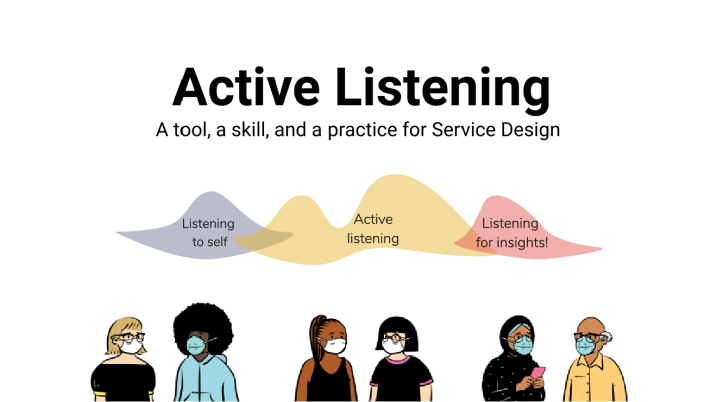 Active Listening

A tool, a skill, and a practice for Service Design

Listening to self

Active listening

Listening for insights!